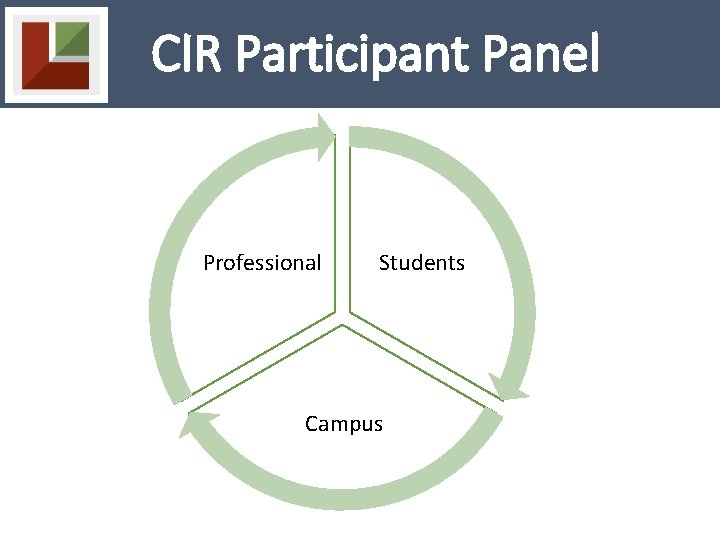 CIR Participant Panel

Professional

Students

Campus